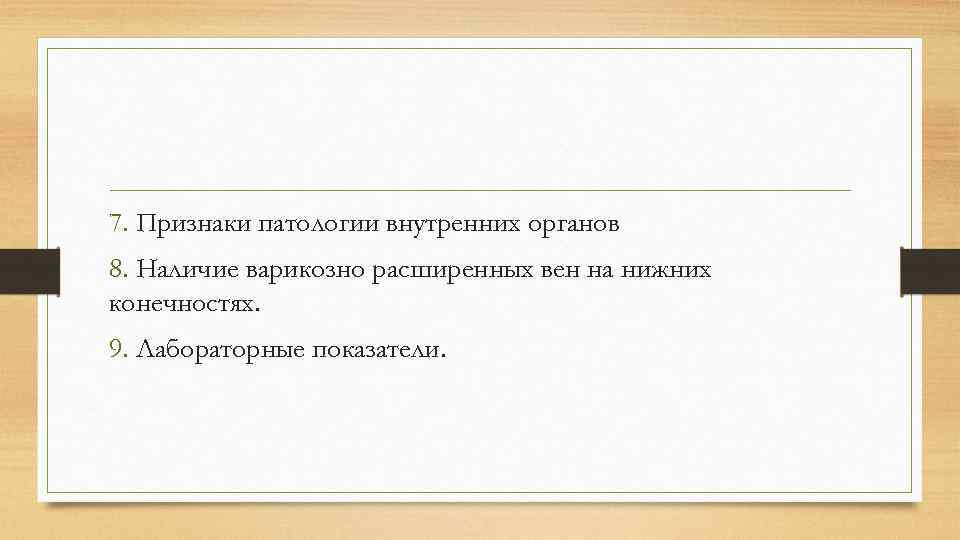 7. Признаки патологии внутренних органов

8. Наличие варикозно расширенных вен на нижних конечностях.

9. Лабораторные показатели.